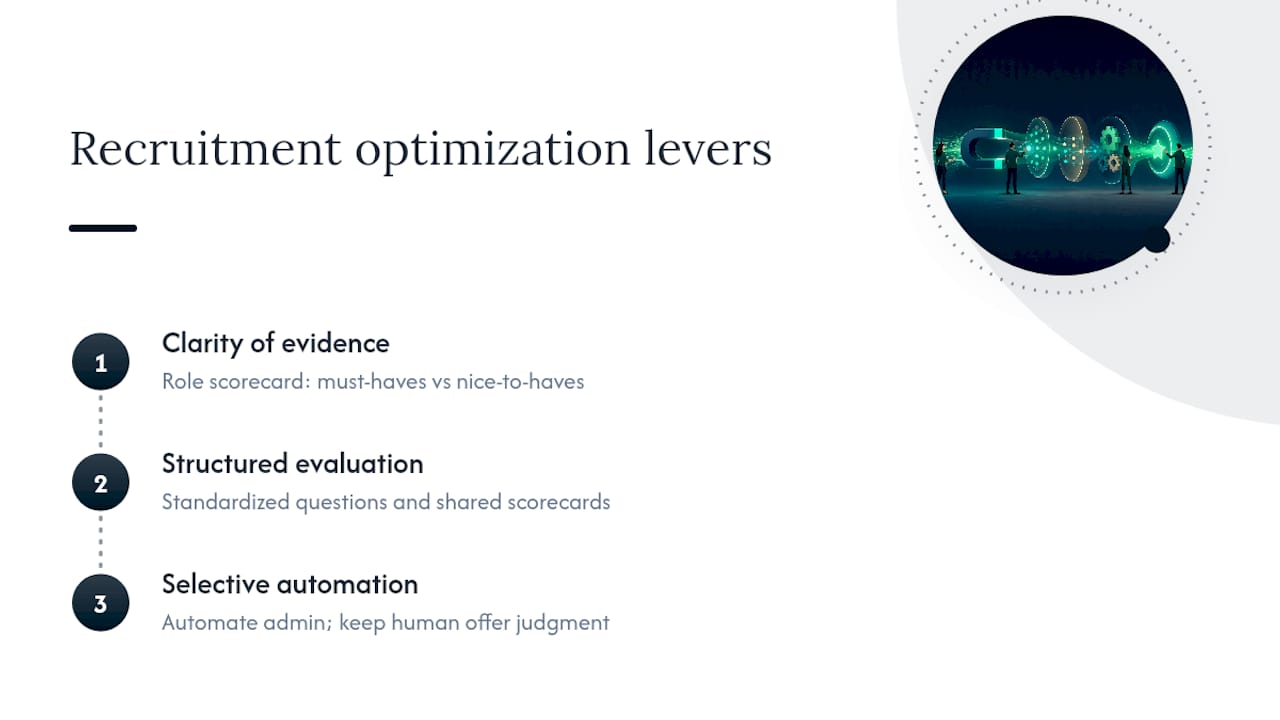 Recruitment optimization levers

1
Clarity of evidence
Role scorecard: must-haves vs nice-to-haves

2
Structured evaluation
Standardized questions and shared scorecards

3
Selective automation
Automate admin; keep human offer judgment